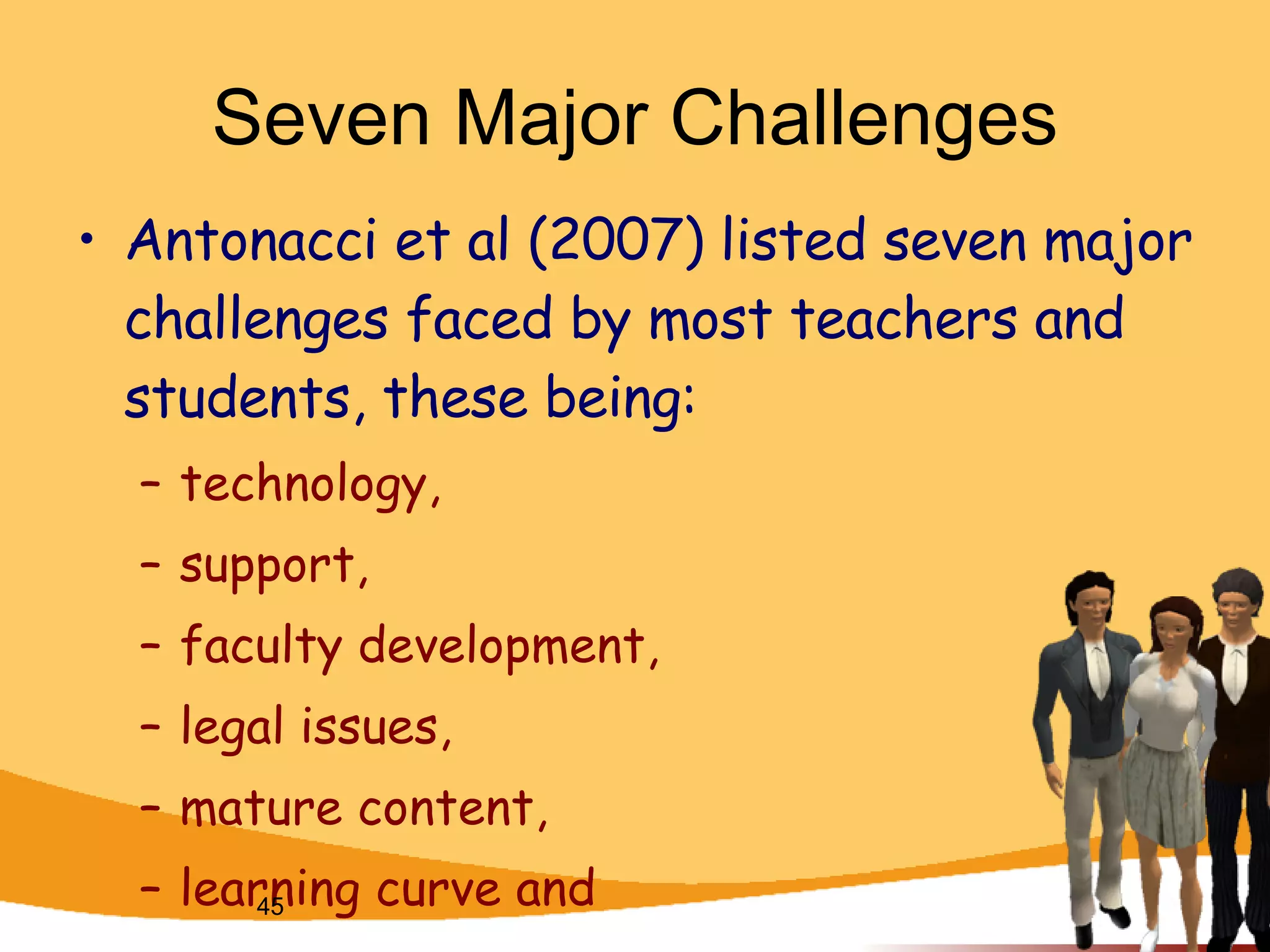 Seven Major Challenges

• Antonacci et al (2007) listed seven major challenges faced by most teachers and students, these being:

– technology,

– support,

– faculty development,

– legal issues,

– mature content,

– learning curve and

45